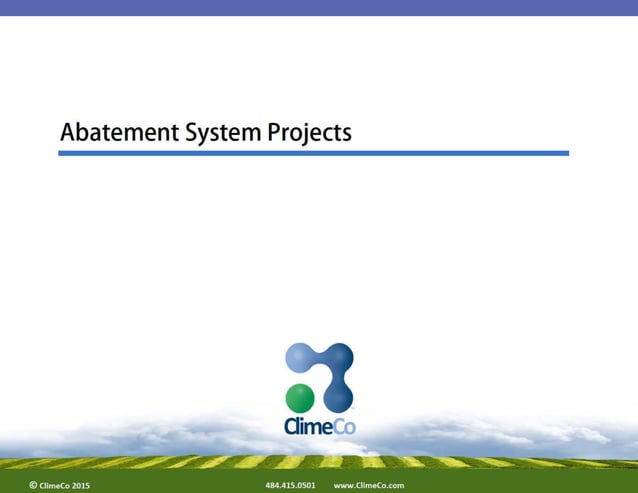 Abatement System Projects

ClimeCo

© ClimeCo 2015

484.415.0501 www.ClimeCo.com